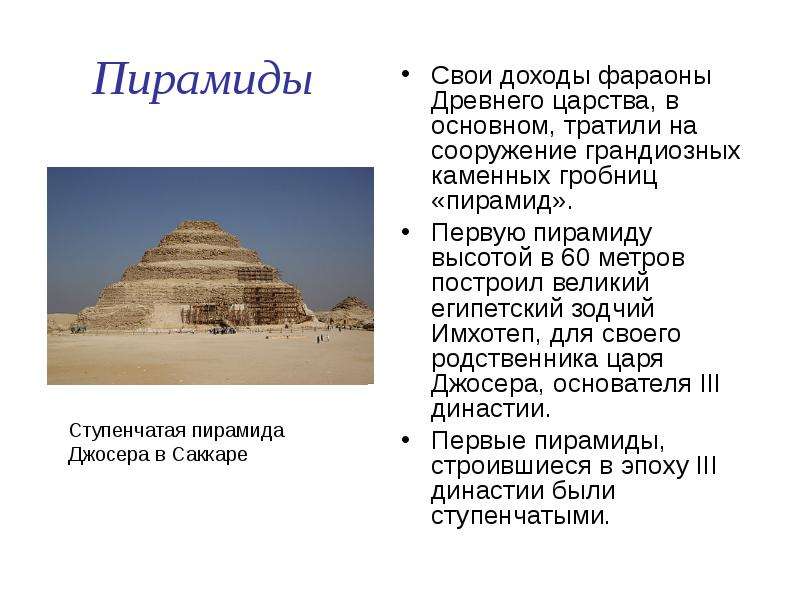 Пирамиды

Ступенчатая пирамида
Джосера в Саккаре

• Свои доходы фараоны Древнего царства, в основном, тратили на сооружение грандиозных каменных гробниц «пирамид».
• Первую пирамиду высотой в 60 метров построил великий египетский зодчий Имхотеп, для своего родственника царя Джосера, основателя III династии.
• Первые пирамиды, строившиеся в эпоху III династии были ступенчатыми.